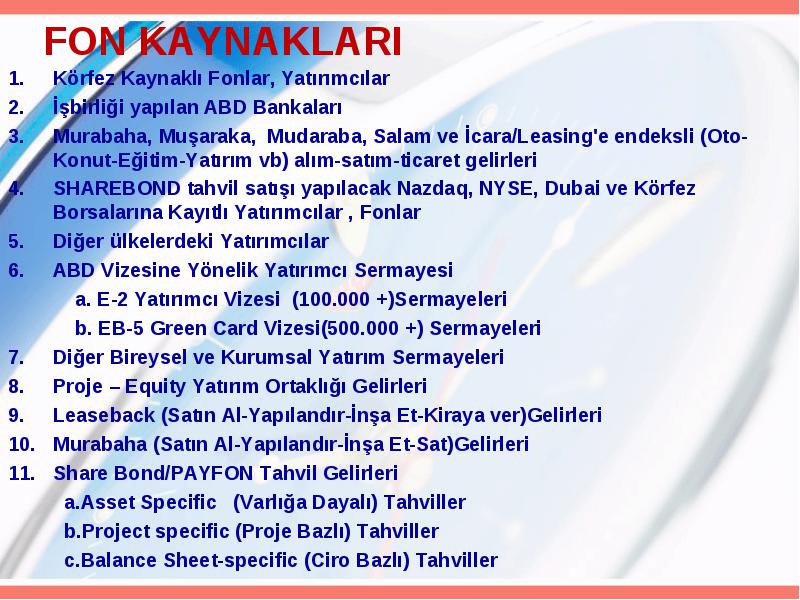 FON KAYNAKLARI

1. Körfez Kaynaklı Fonlar, Yatırımcılar
2. İşbirliği yapılan ABD Bankaları
3. Murabaha, Muşaraka, Mudaraba, Salam ve İcara/Leasing'e endeksli (Oto-Konut-Eğitim-Yatırım vb) alım-satım-ticaret gelirleri
4. SHAREBOND tahvil satışı yapılacak Nazdaq, NYSE, Dubai ve Körfez Borsalarına Kayıtlı Yatırımcılar , Fonlar
5. Diğer ülkelerdeki Yatırımcılar
6. ABD Vizesine Yönelik Yatırımcı Sermayesi
a. E-2 Yatırımcı Vizesi (100.000 +)Sermayeleri
b. EB-5 Green Card Vizesi(500.000 +) Sermayeleri
7. Diğer Bireysel ve Kurumsal Yatırım Sermayeleri
8. Proje – Equity Yatırım Ortaklığı Gelirleri
9. Leaseback (Satın Al-Yapılandır-İnşa Et-Kiraya ver)Gelirleri
10. Murabaha (Satın Al-Yapılandır-İnşa Et-Sat)Gelirleri
11. Share Bond/PAYFON Tahvil Gelirleri
a.Asset Specific (Varlığa Dayalı) Tahviller
b.Project specific (Proje Bazlı) Tahviller
c.Balance Sheet-specific (Ciro Bazlı) Tahviller